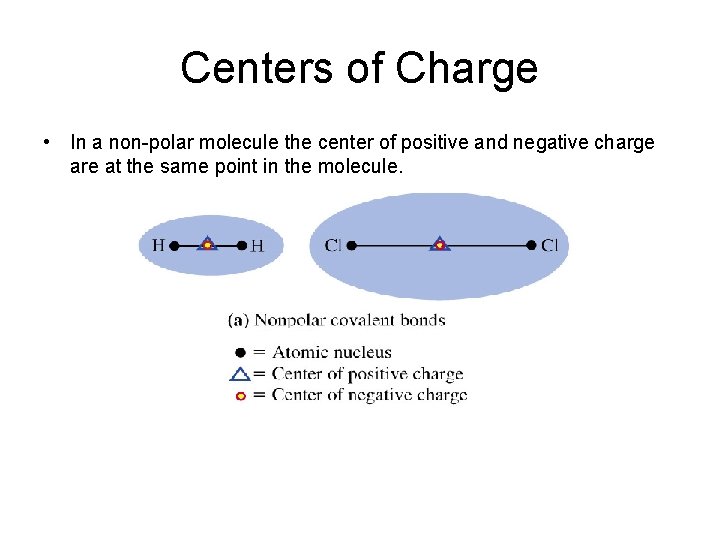 Centers of Charge

• In a non-polar molecule the center of positive and negative charge are at the same point in the molecule.

H H Cl Cl

(a) Nonpolar covalent bonds

= Atomic nucleus
= Center of positive charge
= Center of negative charge